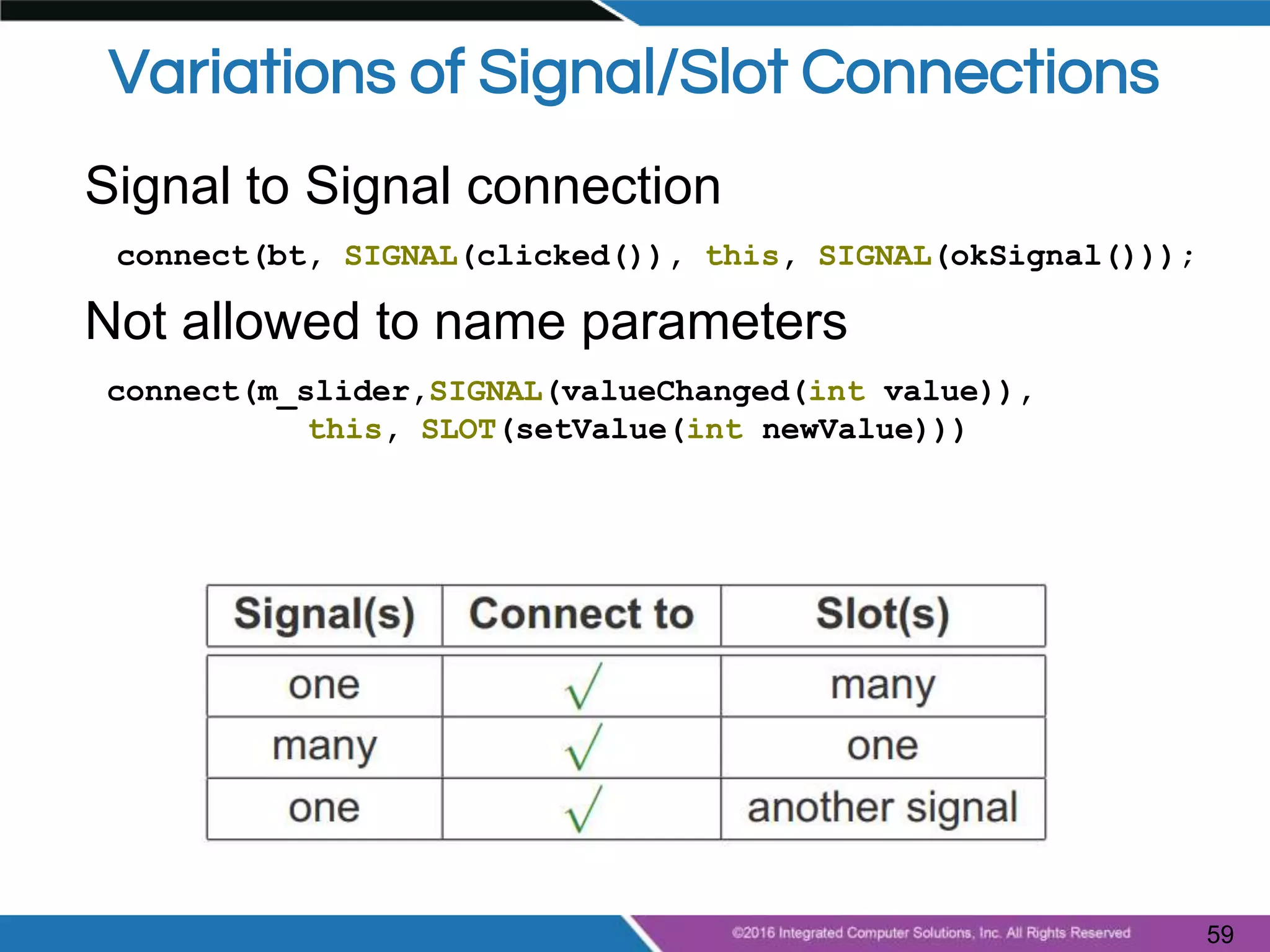 Variations of Signal/Slot Connections

Signal to Signal connection

connect(bt, SIGNAL(clicked()), this, SIGNAL(okSignal()));

Not allowed to name parameters

connect(m_slider,SIGNAL(valueChanged(int value)),
this, SLOT(setValue(int newValue)))

| Signal(s) | Connect to | Slot(s) |
|---|---|---|
| one | ✓ | many |
| many | ✓ | one |
| one | ✓ | another signal |

©2016 Integrated Computer Solutions, Inc. All Rights Reserved

59